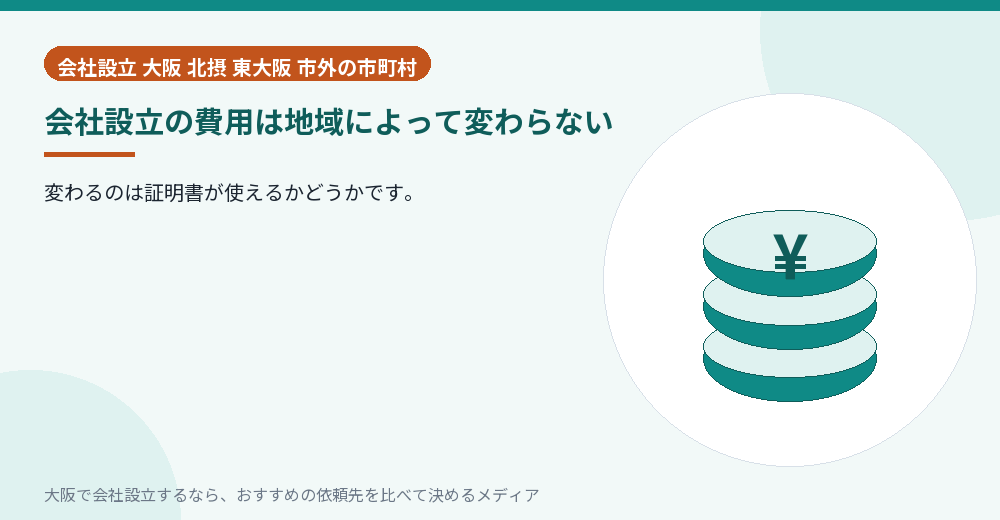 会社設立 大阪 北摂 東大阪 市外の市町村

会社設立の費用は地域によって変わらない

変わるのは証明書が使えるかどうかです。

¥

大阪で会社設立するなら、おすすめの依頼先を比べて決めるメディア